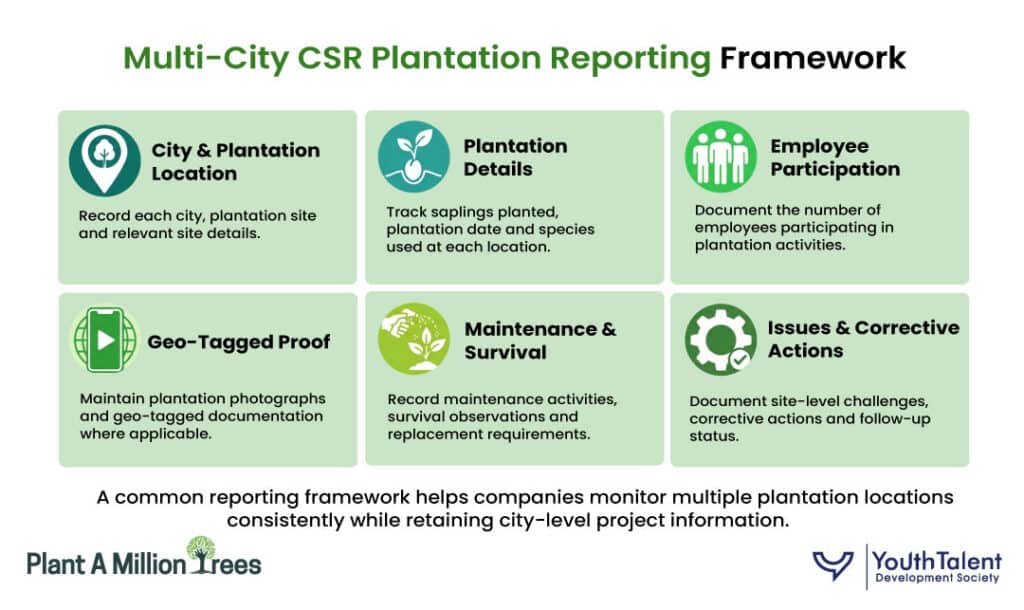 Multi-City CSR Plantation Reporting Framework

City & Plantation Location

Record each city, plantation site and relevant site details.

Plantation Details

Track saplings planted, plantation date and species used at each location.

Employee Participation

Document the number of employees participating in plantation activities.

Geo-Tagged Proof

Maintain plantation photographs and geo-tagged documentation where applicable.

Maintenance & Survival

Record maintenance activities, survival observations and replacement requirements.

Issues & Corrective Actions

Document site-level challenges, corrective actions and follow-up status.

A common reporting framework helps companies monitor multiple plantation locations consistently while retaining city-level project information.

Plant A Million Trees

YouthTalent Development Society